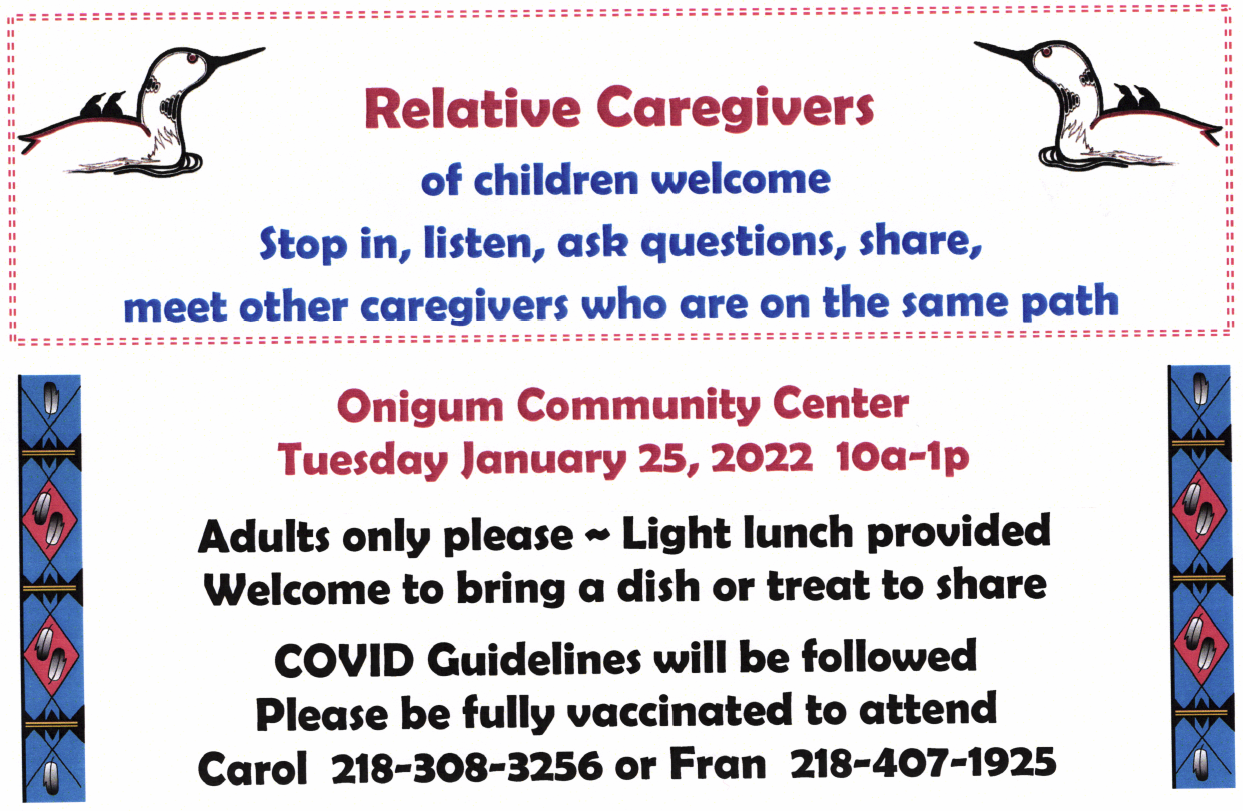 Relative Caregivers
of children welcome
Stop in, listen, ask questions, share,
meet other caregivers who are on the same path

Onigum Community Center
Tuesday January 25, 2022 10a-1p

Adults only please ~ Light lunch provided
Welcome to bring a dish or treat to share

COVID Guidelines will be followed
Please be fully vaccinated to attend
Carol 218-308-3256 or Fran 218-407-1925